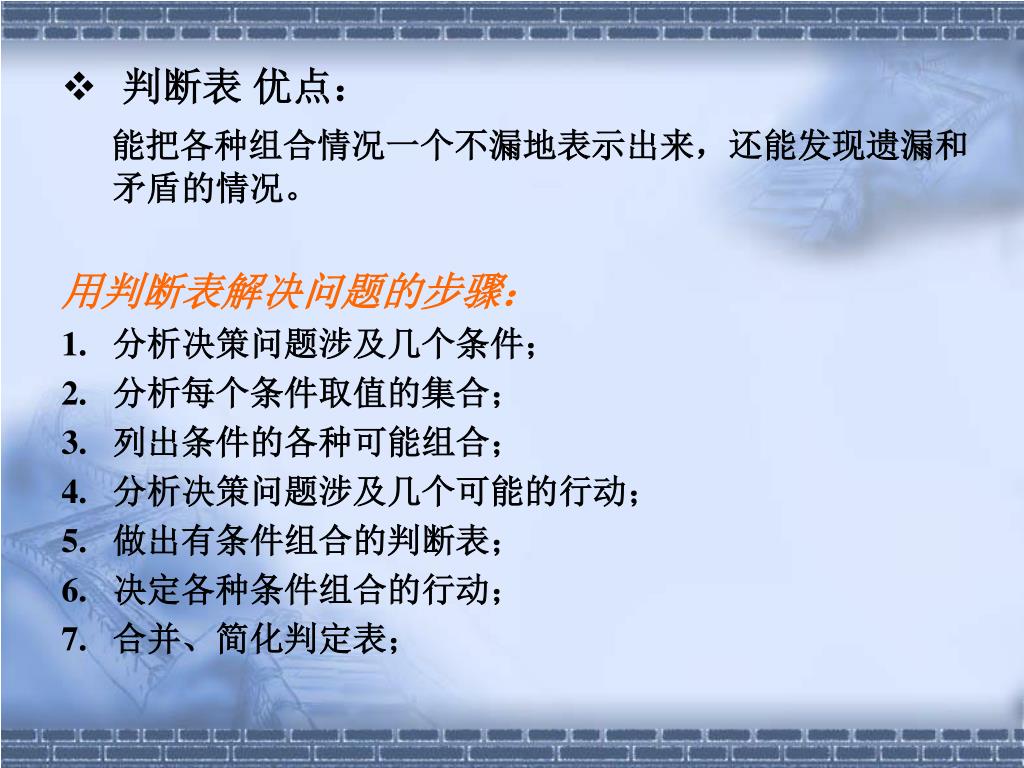 ❖ 判断表 优点：

能把各种组合情况一个不漏地表示出来，还能发现遗漏和矛盾的情况。

用判断表解决问题的步骤：

1. 分析决策问题涉及几个条件；
2. 分析每个条件取值的集合；
3. 列出条件的各种可能组合；
4. 分析决策问题涉及几个可能的行动；
5. 做出有条件组合的判断表；
6. 决定各种条件组合的行动；
7. 合并、简化判定表；